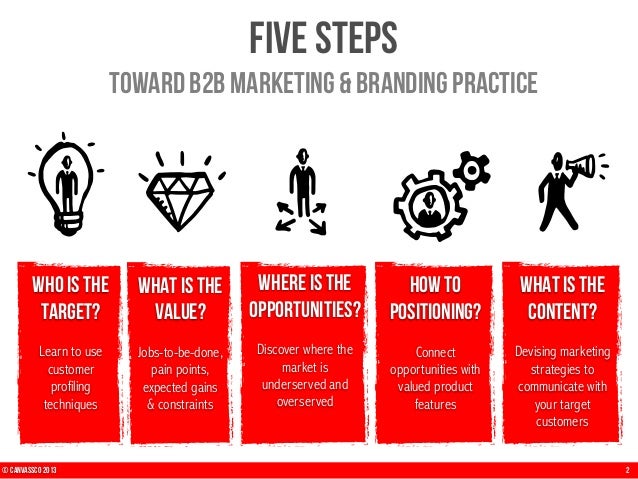 FIVE STEPS

TOWARD B2B MARKETING & BRANDING PRACTICE

WHO IS THE TARGET?

Learn to use customer profiling techniques

WHAT IS THE VALUE?

Jobs-to-be-done, pain points, expected gains & constraints

WHERE IS THE OPPORTUNITIES?

Discover where the market is underserved and overserved

HOW TO POSITIONING?

Connect opportunities with valued product features

WHAT IS THE CONTENT?

Devising marketing strategies to communicate with your target customers

© CANVASSCO 2013

2